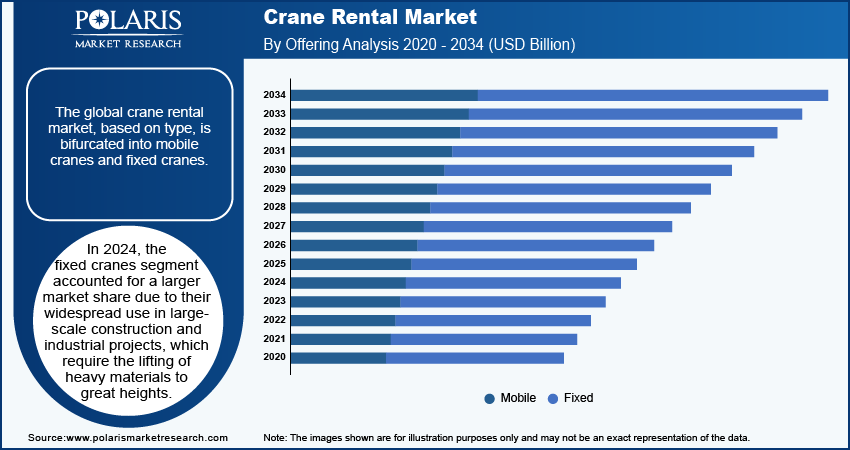 POLARIS
MARKET RESEARCH

Crane Rental Market
By Offering Analysis 2020 - 2034 (USD Billion)

The global crane rental market, based on type, is bifurcated into mobile cranes and fixed cranes.

In 2024, the fixed cranes segment accounted for a larger market share due to their widespread use in large-scale construction and industrial projects, which require the lifting of heavy materials to great heights.

2034
2033
2032
2031
2030
2029
2028
2027
2026
2025
2024
2023
2022
2021
2020

Mobile
Fixed

Source:www.polarismarketresearch.com

Note: The images shown are for illustration purposes only and may not be an exact representation of the data.